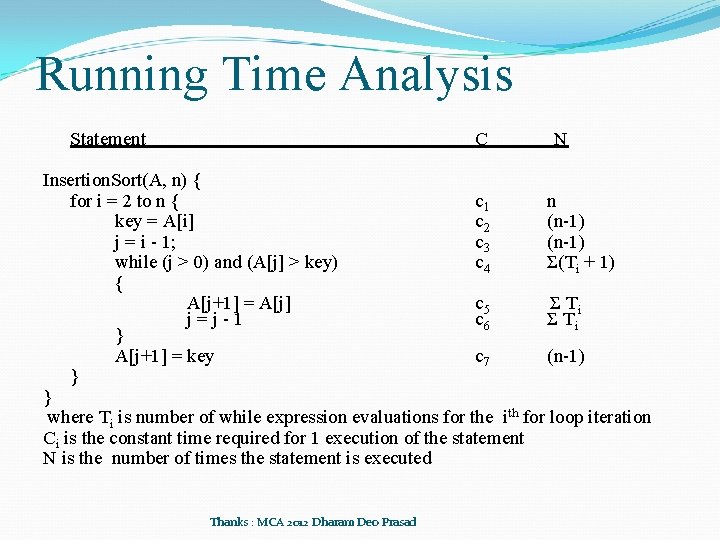 Running Time Analysis

| Statement | C | N |
|---|---|---|
| InsertionSort(A, n) { | | |
| for i = 2 to n { | $c_1$ | n |
| key = A[i] | $c_2$ | (n-1) |
| j = i - 1; | $c_3$ | (n-1) |
| while (j > 0) and (A[j] > key) | $c_4$ | $\Sigma(T_i + 1)$ |
| { | | |
| A[j+1] = A[j] | $c_5$ | $\Sigma T_i$ |
| j = j - 1 | $c_6$ | $\Sigma T_i$ |
| } | | |
| A[j+1] = key | $c_7$ | (n-1) |
| } | | |
| } | | |

where $T_i$ is number of while expression evaluations for the $i^{th}$ for loop iteration
$C_i$ is the constant time required for 1 execution of the statement
N is the number of times the statement is executed

Thanks : MCA 2012 Dharam Deo Prasad